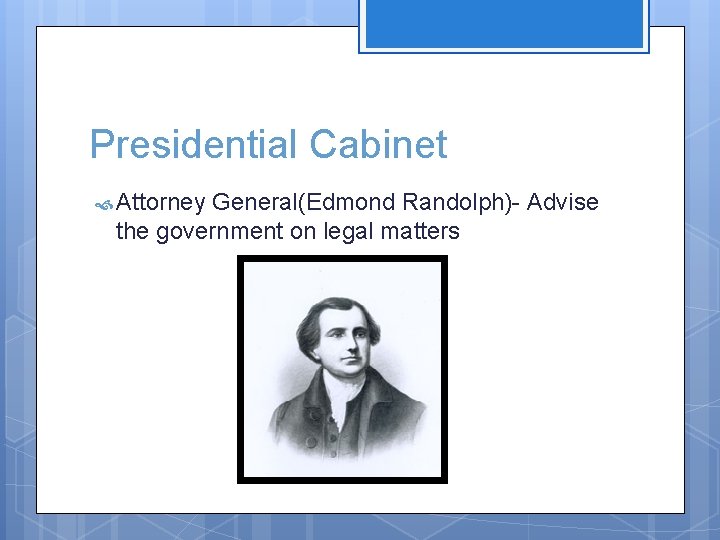 Presidential Cabinet

Attorney General(Edmond Randolph)- Advise the government on legal matters